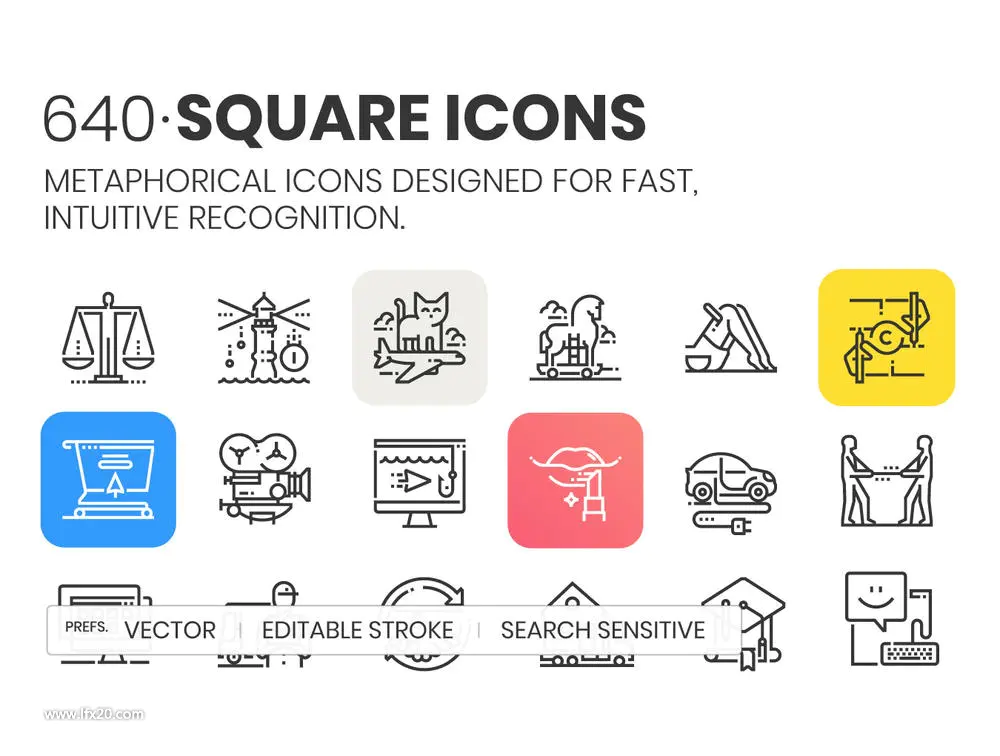 640·SQUARE ICONS
METAPHORICAL ICONS DESIGNED FOR FAST, INTUITIVE RECOGNITION.

PREFS. VECTOR | EDITABLE STROKE | SEARCH SENSITIVE

www.lfx20.com